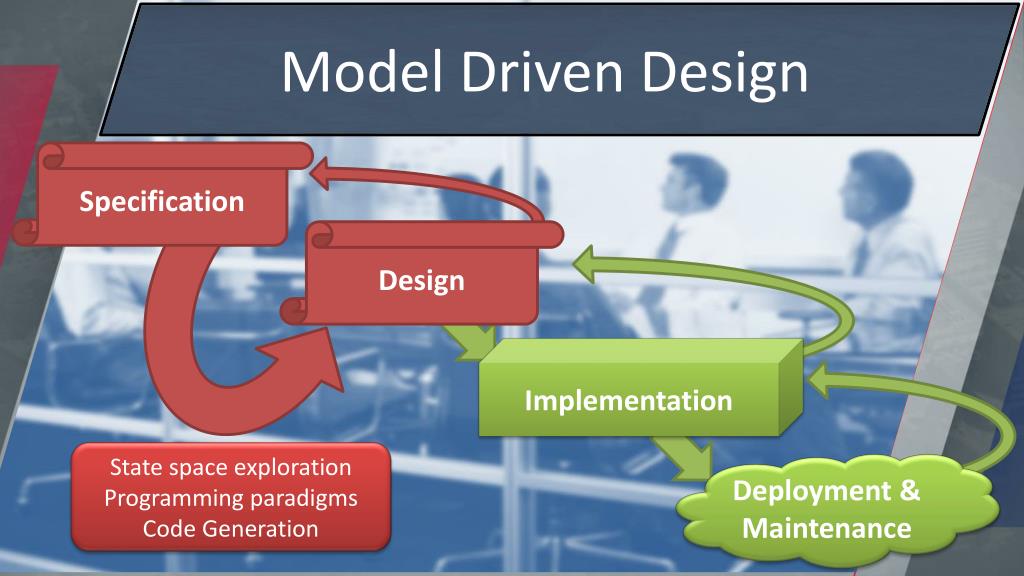 Model Driven Design

Specification

Design

Implementation

Deployment & Maintenance

State space exploration
Programming paradigms
Code Generation